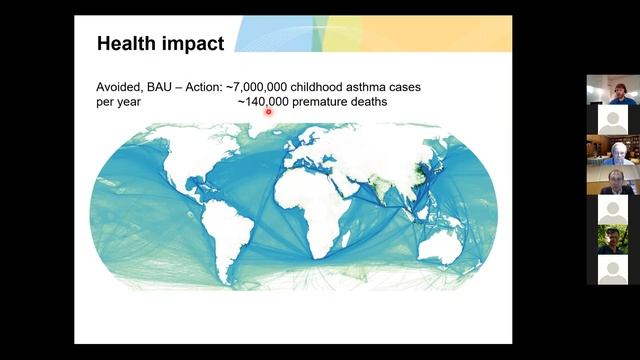 Health impact

Avoided, BAU – Action: ~7,000,000 childhood asthma cases
per year ~140,000 premature deaths